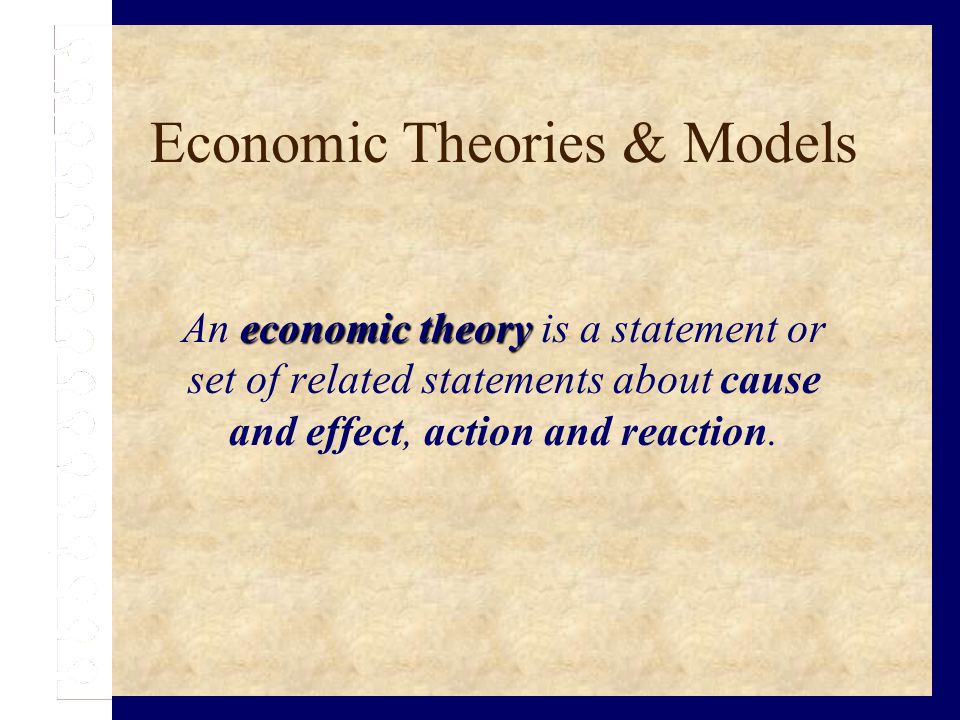 Economic Theories & Models

An economic theory is a statement or set of related statements about cause and effect, action and reaction.